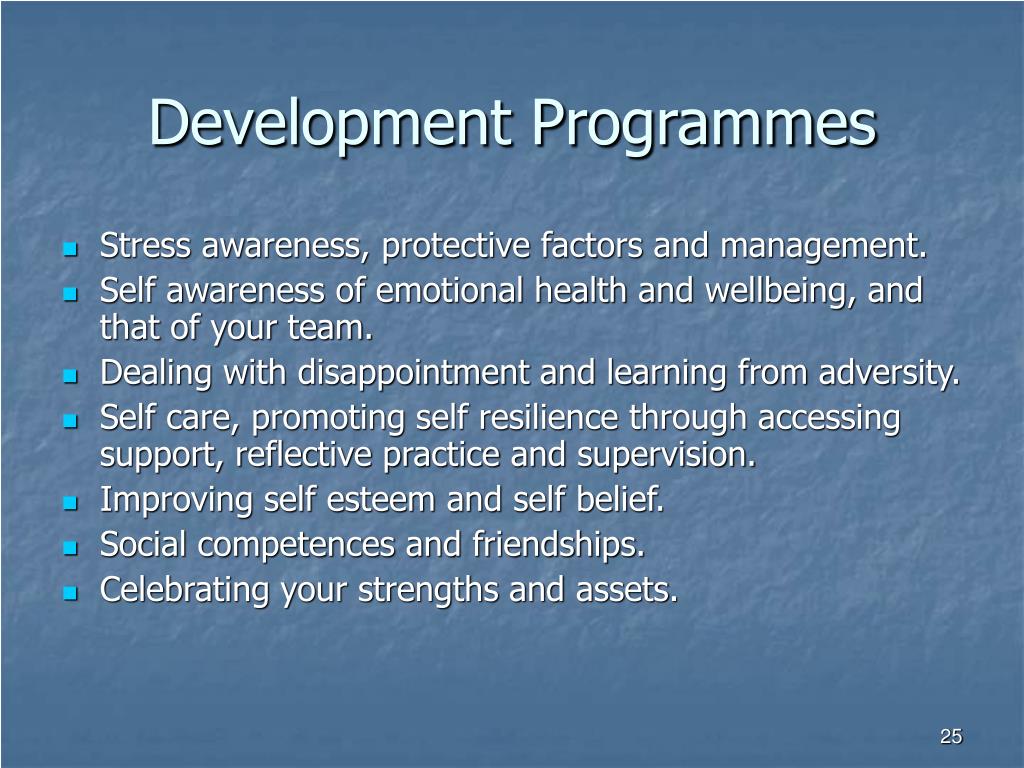 Development Programmes

- Stress awareness, protective factors and management.
- Self awareness of emotional health and wellbeing, and that of your team.
- Dealing with disappointment and learning from adversity.
- Self care, promoting self resilience through accessing support, reflective practice and supervision.
- Improving self esteem and self belief.
- Social competences and friendships.
- Celebrating your strengths and assets.

25